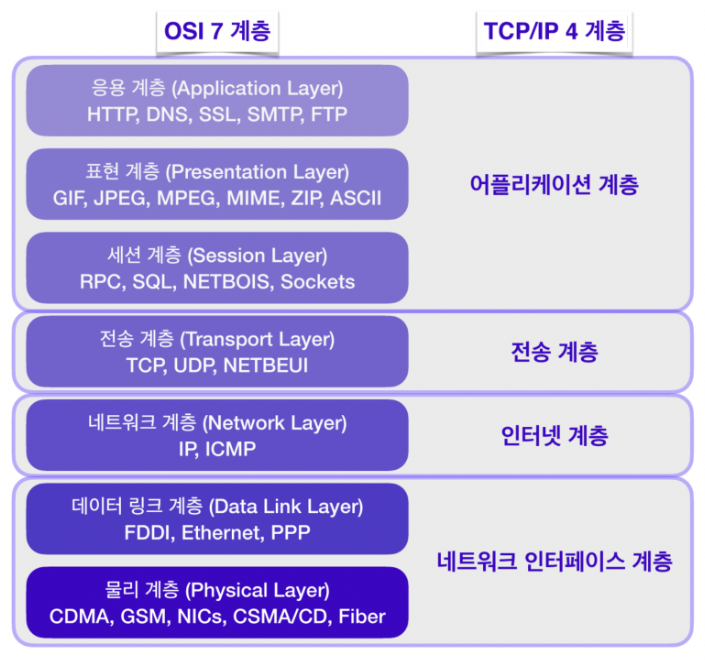 OSI 7 계층

TCP/IP 4 계층

응용 계층 (Application Layer)
HTTP, DNS, SSL, SMTP, FTP

표현 계층 (Presentation Layer)
GIF, JPEG, MPEG, MIME, ZIP, ASCII

세션 계층 (Session Layer)
RPC, SQL, NETBOIS, Sockets

어플리케이션 계층

전송 계층 (Transport Layer)
TCP, UDP, NETBEUI

전송 계층

네트워크 계층 (Network Layer)
IP, ICMP

인터넷 계층

데이터 링크 계층 (Data Link Layer)
FDDI, Ethernet, PPP

물리 계층 (Physical Layer)
CDMA, GSM, NICs, CSMA/CD, Fiber

네트워크 인터페이스 계층